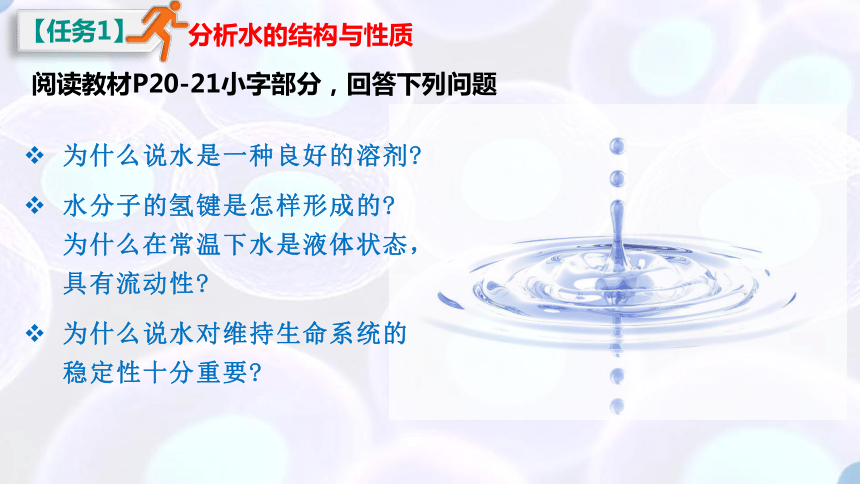 【任务1】分析水的结构与性质

阅读教材P20-21小字部分，回答下列问题

❖ 为什么说水是一种良好的溶剂?

❖ 水分子的氢键是怎样形成的? 为什么在常温下水是液体状态，具有流动性?

❖ 为什么说水对维持生命系统的稳定性十分重要?